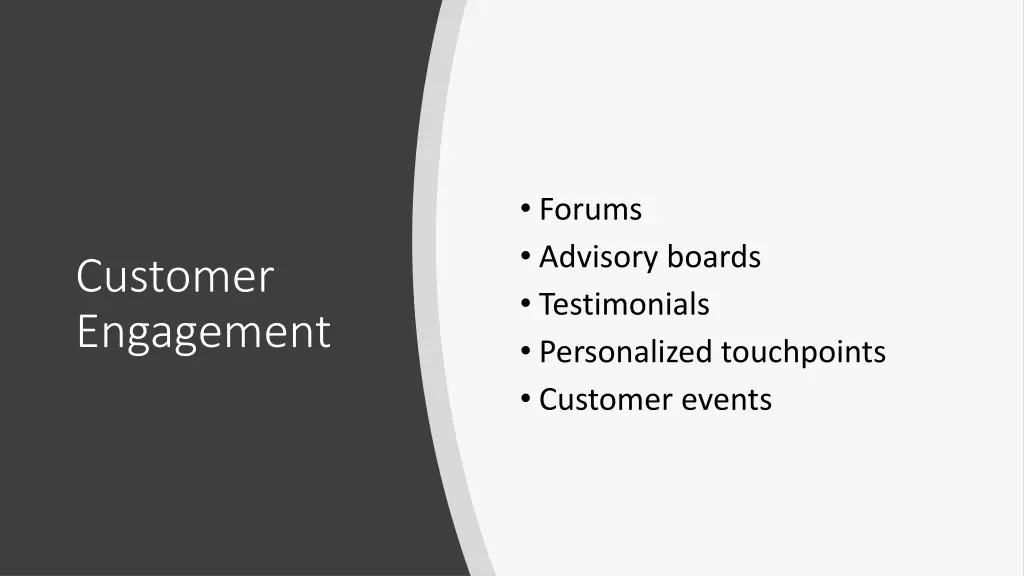 Customer Engagement

• Forums
• Advisory boards
• Testimonials
• Personalized touchpoints
• Customer events